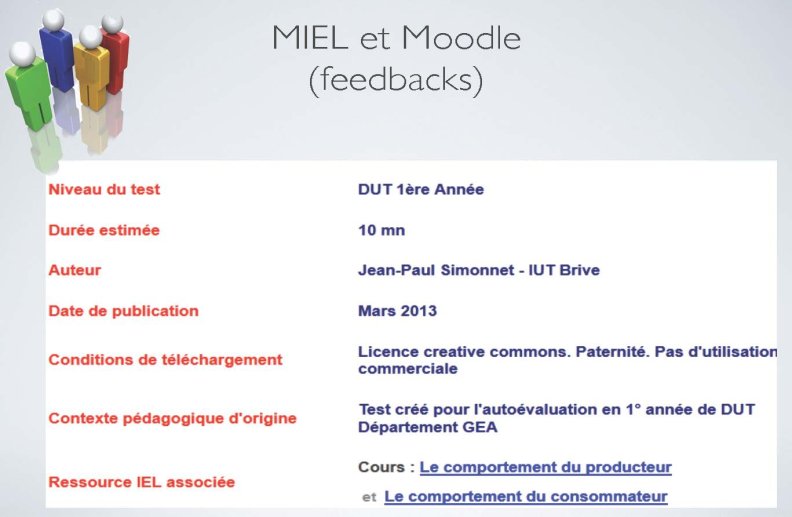 MIEL et Moodle
(feedbacks)

| | |
|---|---|
| Niveau du test | DUT 1ère Année |
| Durée estimée | 10 mn |
| Auteur | Jean-Paul Simonnet - IUT Brive |
| Date de publication | Mars 2013 |
| Conditions de téléchargement | Licence creative commons. Paternité. Pas d'utilisation commerciale |
| Contexte pédagogique d'origine | Test créé pour l'autoévaluation en 1° année de DUT Département GEA |
| Ressource IEL associée | Cours : Le comportement du producteur et Le comportement du consommateur |